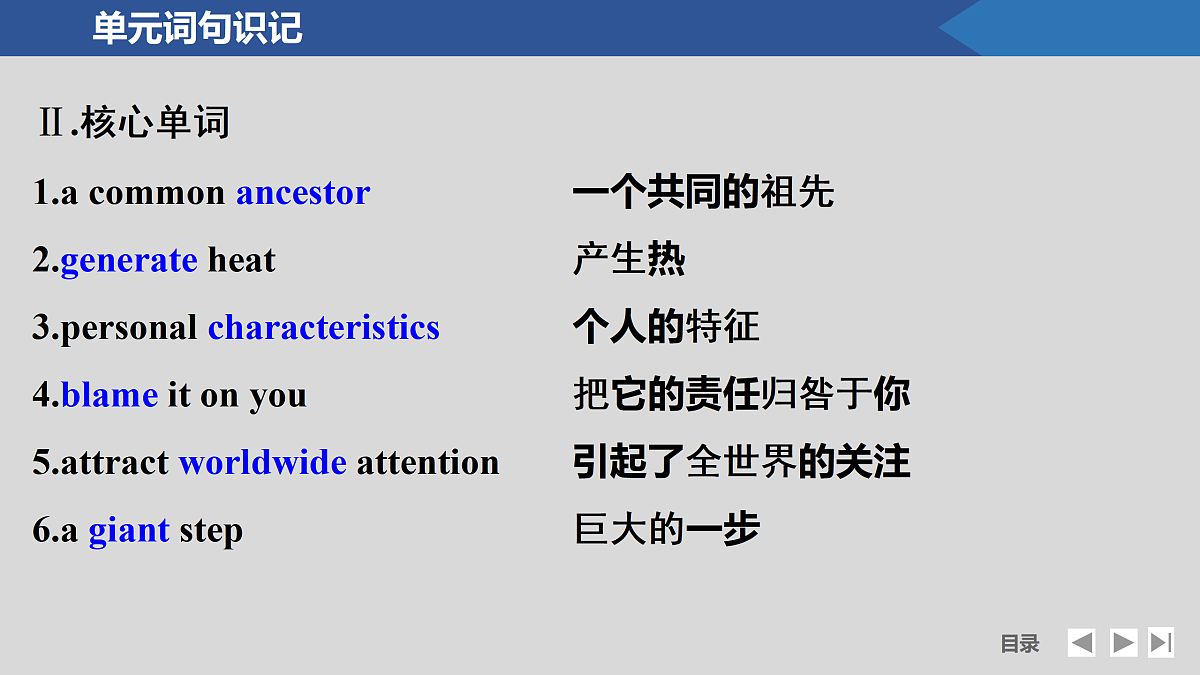 单元词句识记

Ⅱ.核心单词

1.a common ancestor　一个共同的祖先

2.generate heat　产生热

3.personal characteristics　个人的特征

4.blame it on you　把它的责任归咎于你

5.attract worldwide attention　引起了全世界的关注

6.a giant step　巨大的一步

目录